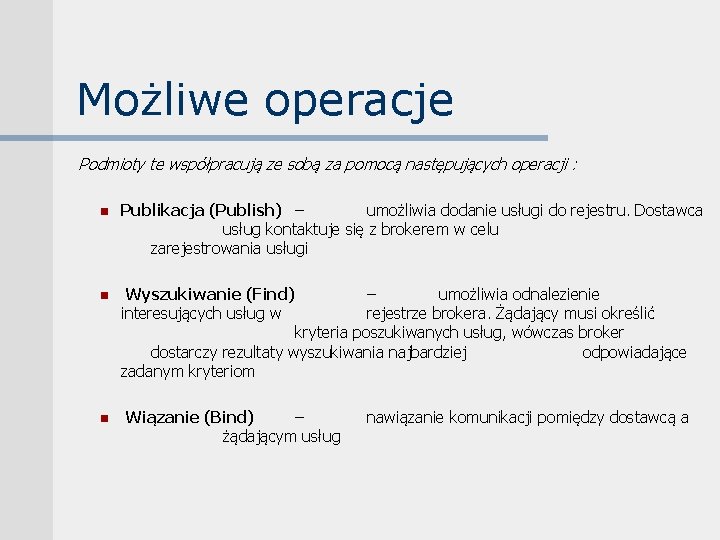 Możliwe operacje

Podmioty te współpracują ze sobą za pomocą następujących operacji :

Publikacja (Publish) – umożliwia dodanie usługi do rejestru. Dostawca usług kontaktuje się z brokerem w celu zarejestrowania usługi

Wyszukiwanie (Find) – umożliwia odnalezienie interesujących usług w rejestrze brokera. Żądający musi określić kryteria poszukiwanych usług, wówczas broker dostarczy rezultaty wyszukiwania najbardziej odpowiadające zadanym kryteriom

Wiązanie (Bind) – nawiązanie komunikacji pomiędzy dostawcą a żądającym usług